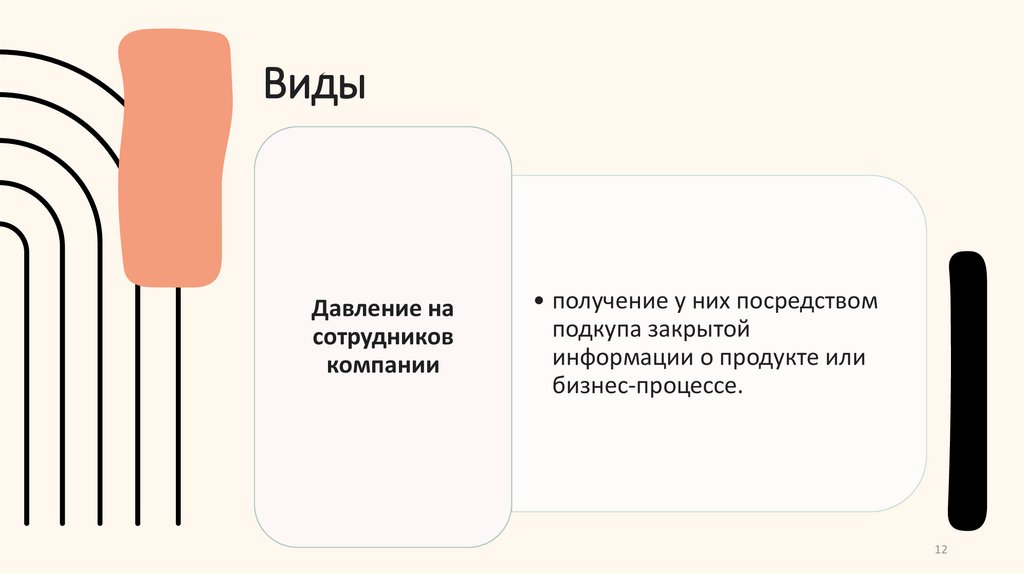 Виды

Давление на сотрудников компании

• получение у них посредством подкупа закрытой информации о продукте или бизнес-процессе.

12